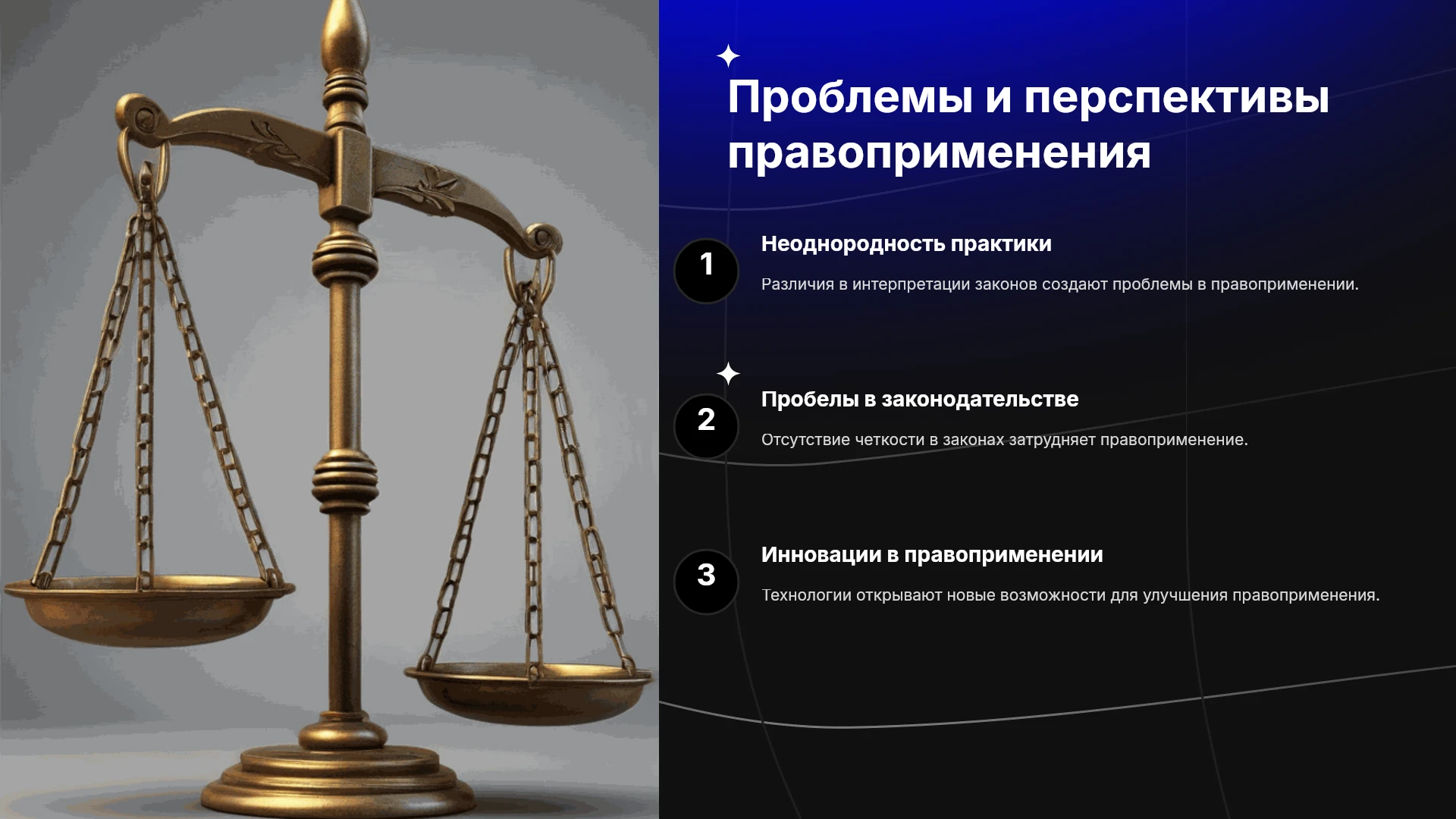 Проблемы и перспективы правоприменения

1

Неоднородность практики

Различия в интерпретации законов создают проблемы в правоприменении.

2

Пробелы в законодательстве

Отсутствие четкости в законах затрудняет правоприменение.

3

Инновации в правоприменении

Технологии открывают новые возможности для улучшения правоприменения.